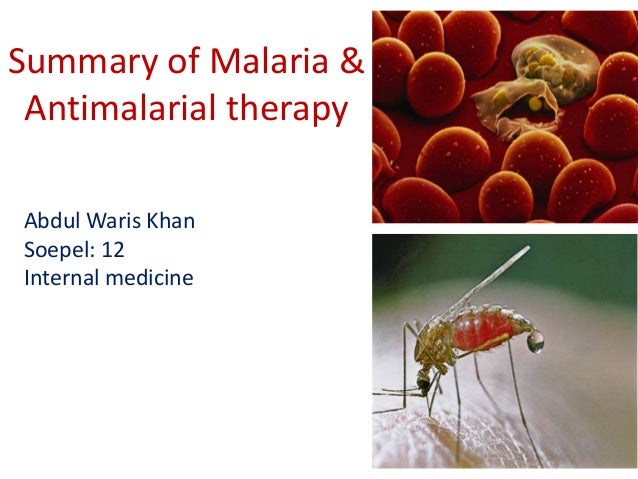 Summary of Malaria & Antimalarial therapy

Abdul Waris Khan
Soepel: 12
Internal medicine